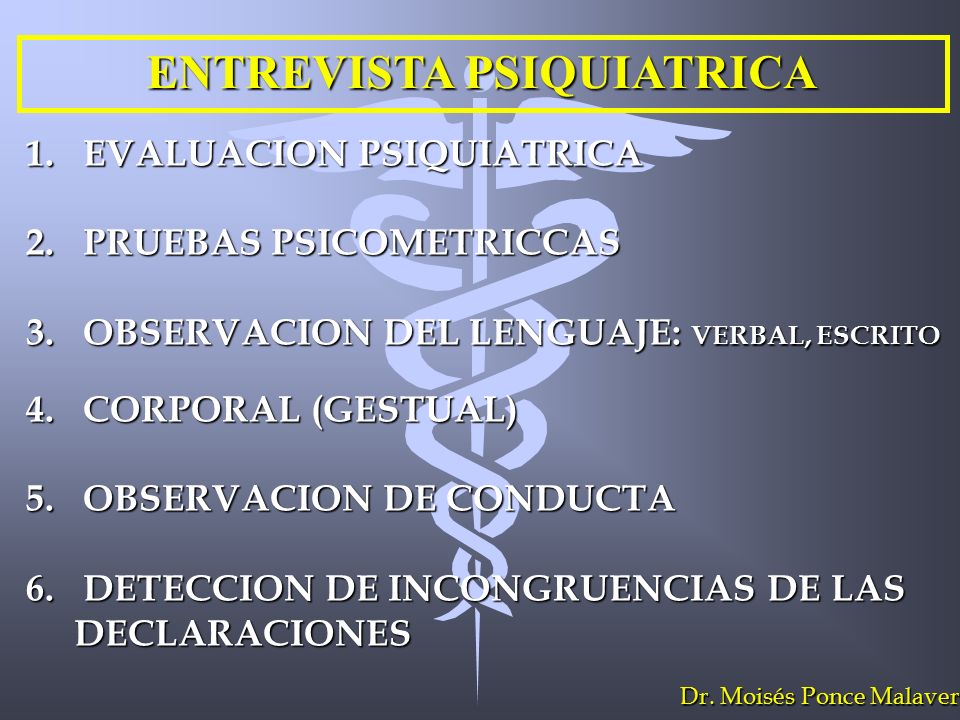 ENTREVISTA PSIQUIATRICA

1. EVALUACION PSIQUIATRICA

2. PRUEBAS PSICOMETRICCAS

3. OBSERVACION DEL LENGUAJE: VERBAL, ESCRITO

4. CORPORAL (GESTUAL)

5. OBSERVACION DE CONDUCTA

6. DETECCION DE INCONGRUENCIAS DE LAS DECLARACIONES

Dr. Moisés Ponce Malaver